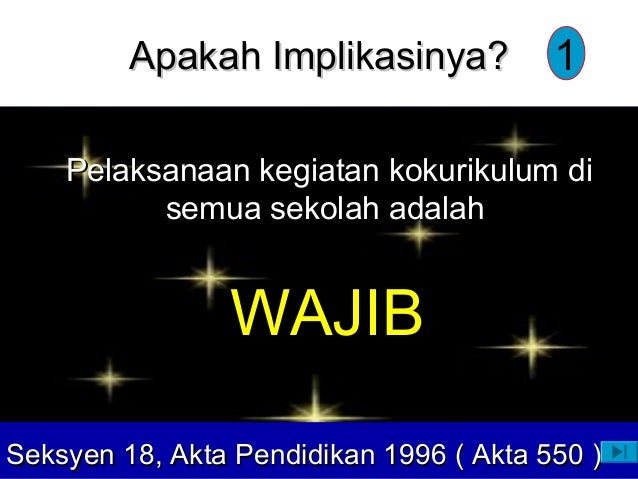 Apakah Implikasinya? 1

Pelaksanaan kegiatan kokurikulum di semua sekolah adalah

WAJIB

Seksyen 18, Akta Pendidikan 1996 ( Akta 550 )